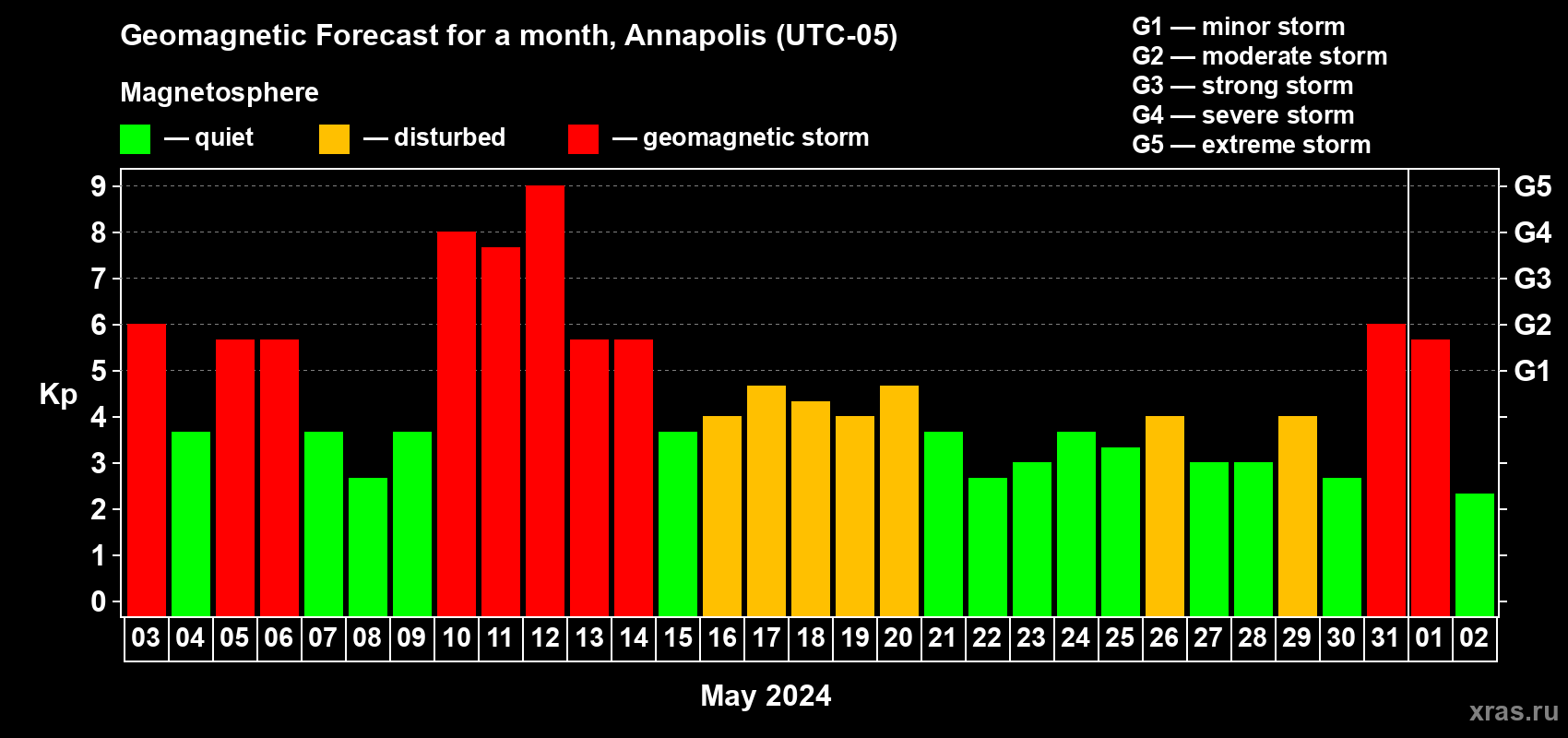 Geomagnetic Forecast for a month, Annapolis (UTC-05)

Magnetosphere

— quiet — disturbed — geomagnetic storm

G1 — minor storm
G2 — moderate storm
G3 — strong storm
G4 — severe storm
G5 — extreme storm

Kp

9
8
7
6
5
4
3
2
1
0

G5
G4
G3
G2
G1

03 04 05 06 07 08 09 10 11 12 13 14 15 16 17 18 19 20 21 22 23 24 25 26 27 28 29 30 31 01 02

May 2024

xras.ru